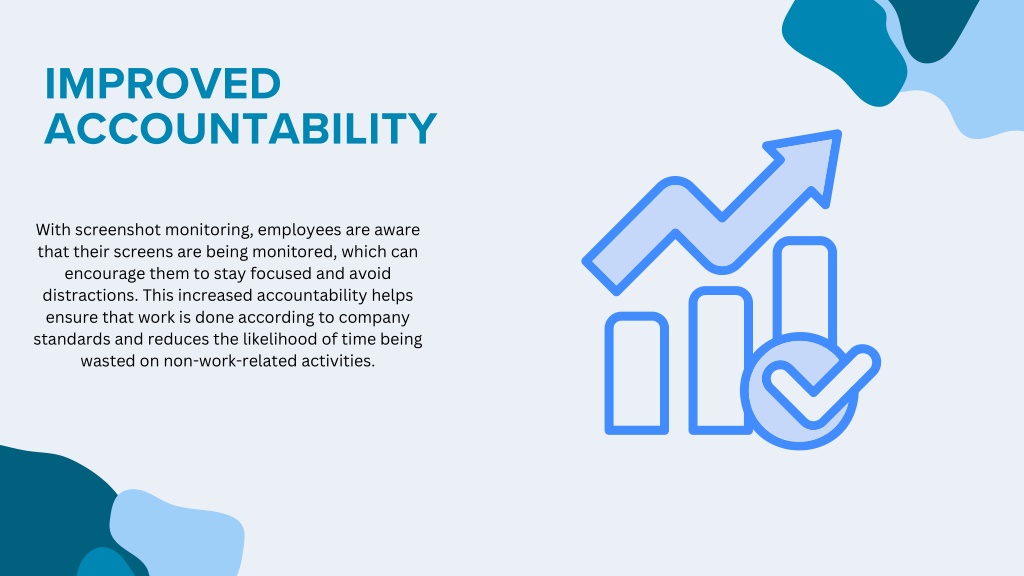 IMPROVED ACCOUNTABILITY

With screenshot monitoring, employees are aware that their screens are being monitored, which can encourage them to stay focused and avoid distractions. This increased accountability helps ensure that work is done according to company standards and reduces the likelihood of time being wasted on non-work-related activities.